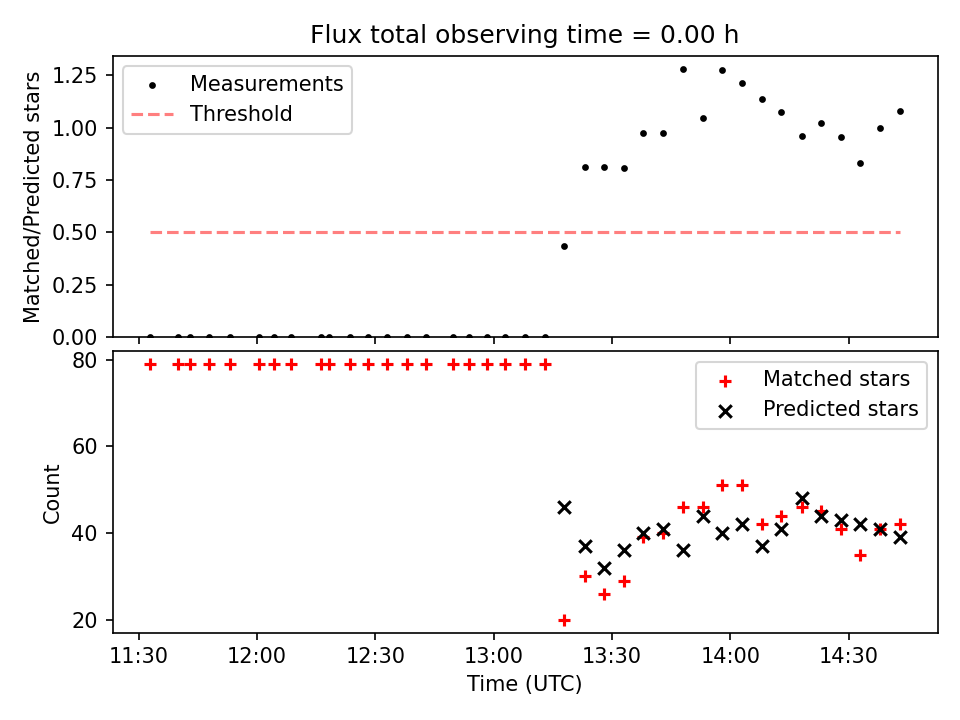 Flux total observing time = 0.00 h

Matched/Predicted stars

1.25
1.00
0.75
0.50
0.25
0.00

Measurements
Threshold

Count

80
60
40
20

Matched stars
Predicted stars

11:30
12:00
12:30
13:00
13:30
14:00
14:30

Time (UTC)